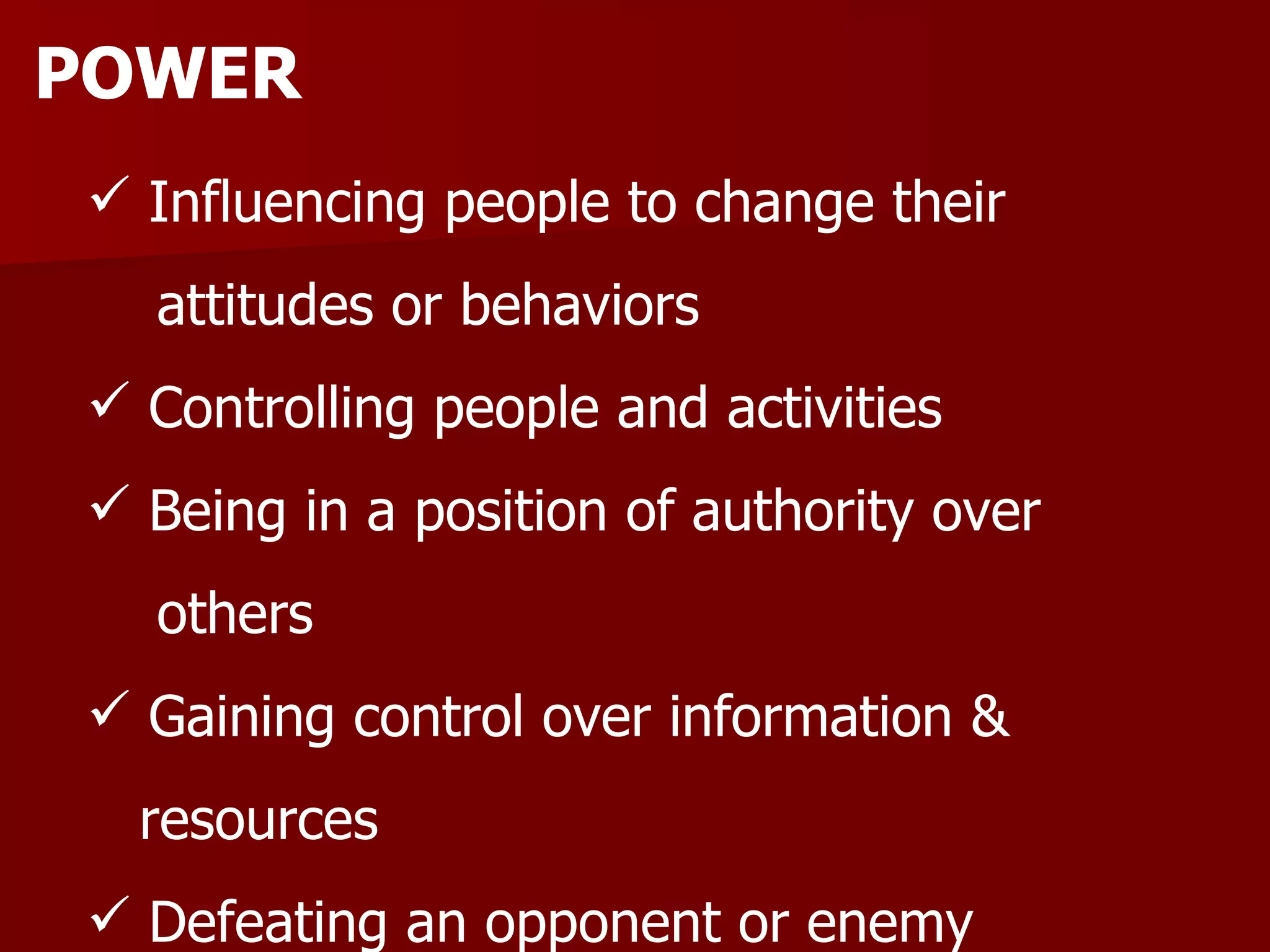 POWER

✓ Influencing people to change their attitudes or behaviors

✓ Controlling people and activities

✓ Being in a position of authority over others

✓ Gaining control over information & resources

✓ Defeating an opponent or enemy